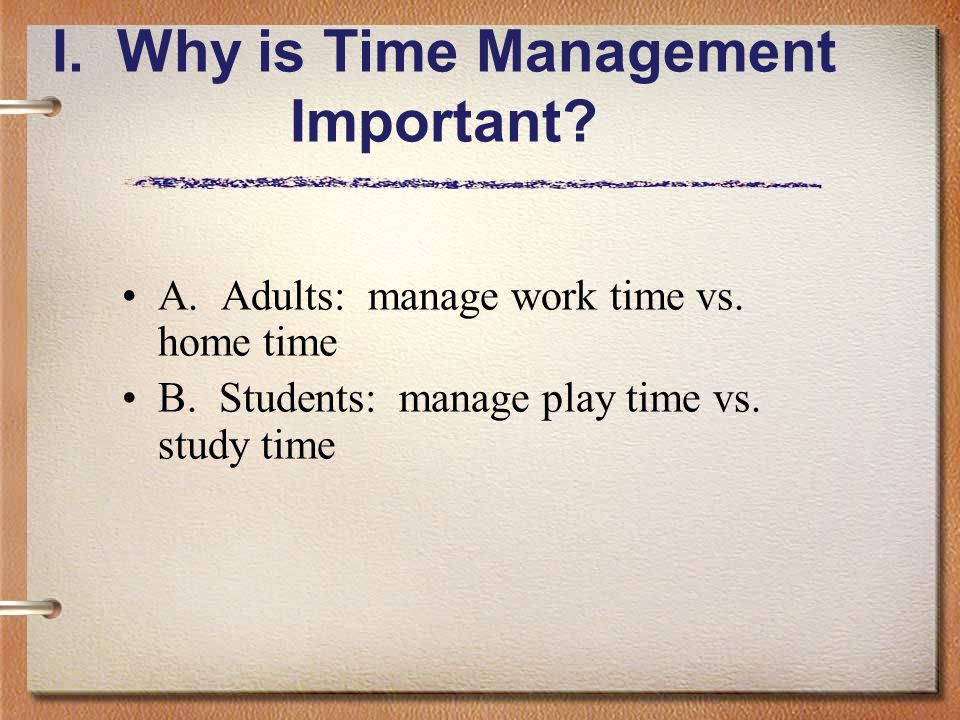 I. Why is Time Management Important?

• A. Adults: manage work time vs. home time
• B. Students: manage play time vs. study time